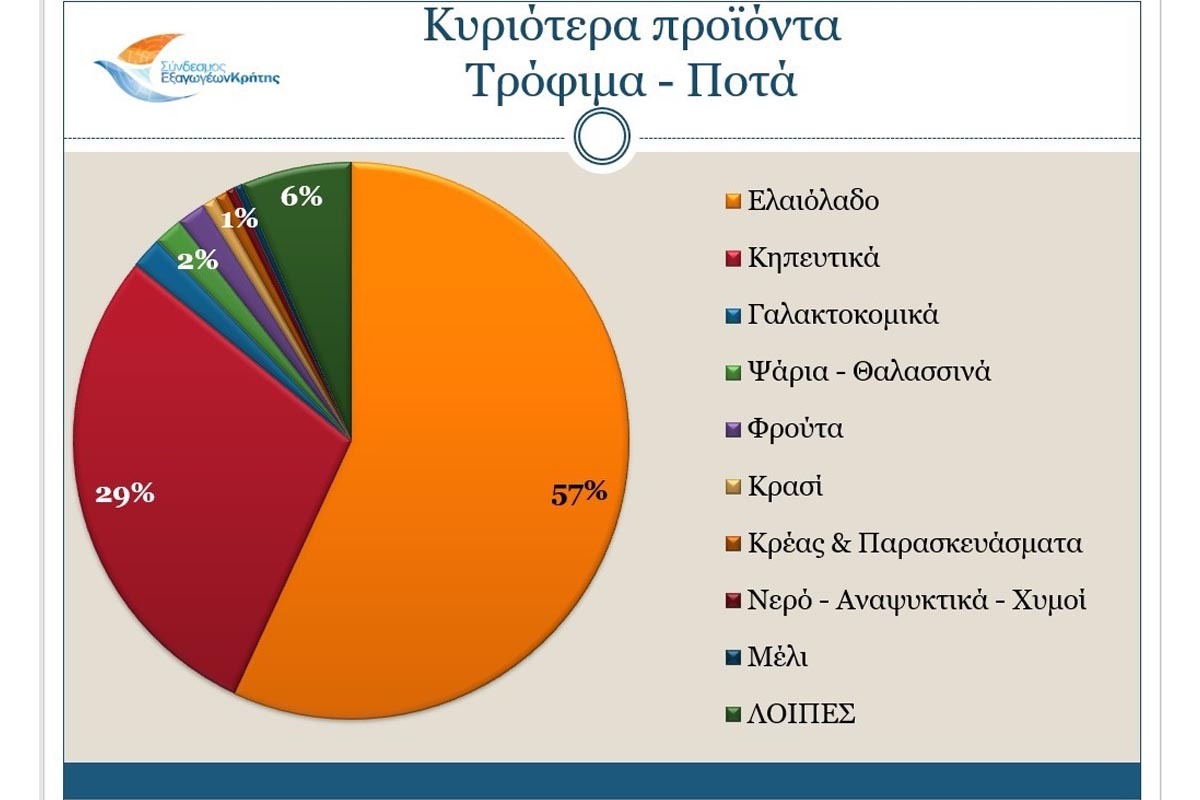 Σύνδεσμος ΕξαγωγέωνΚρήτης

Κυριότερα προϊόντα
Τρόφιμα - Ποτά

6%
1%
2%
29%
57%

Ελαιόλαδο
Κηπευτικά
Γαλακτοκομικά
Ψάρια - Θαλασσινά
Φρούτα
Κρασί
Κρέας & Παρασκευάσματα
Νερό - Αναψυκτικά - Χυμοί
Μέλι
ΛΟΙΠΕΣ